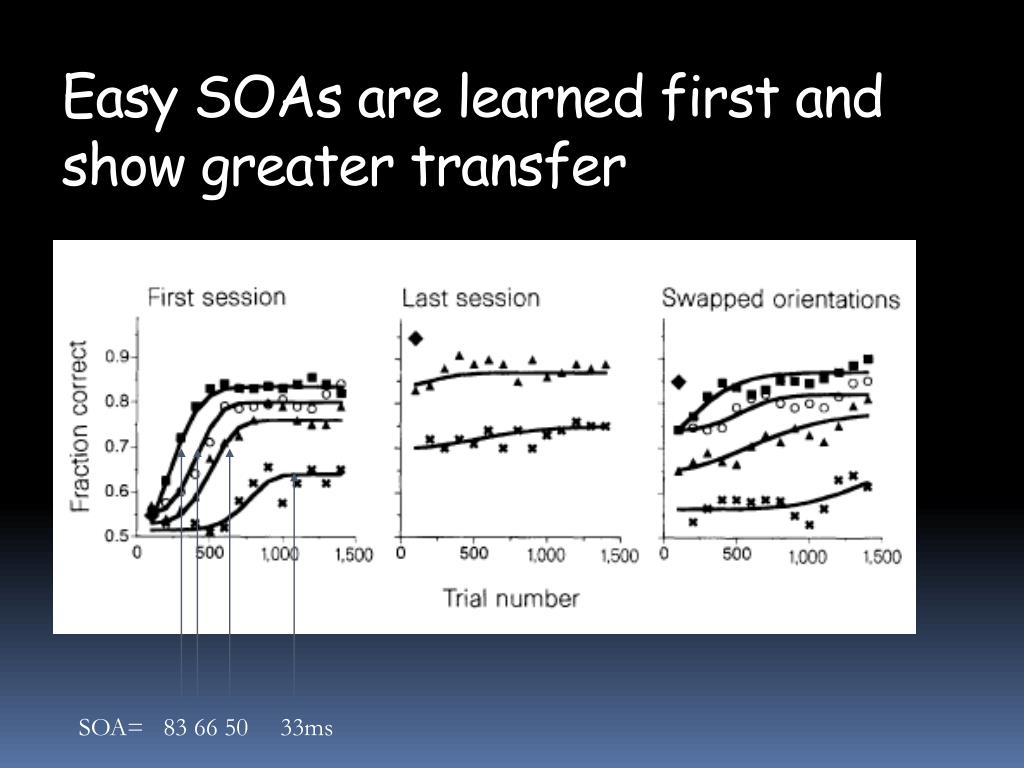 Easy SOAs are learned first and show greater transfer

First session

Last session

Swapped orientations

Fraction correct

0.9
0.8
0.7
0.6
0.5

0 500 1,000 1,500

0 500 1,000 1,500

0 500 1,000 1,500

Trial number

SOA= 83 66 50 33ms